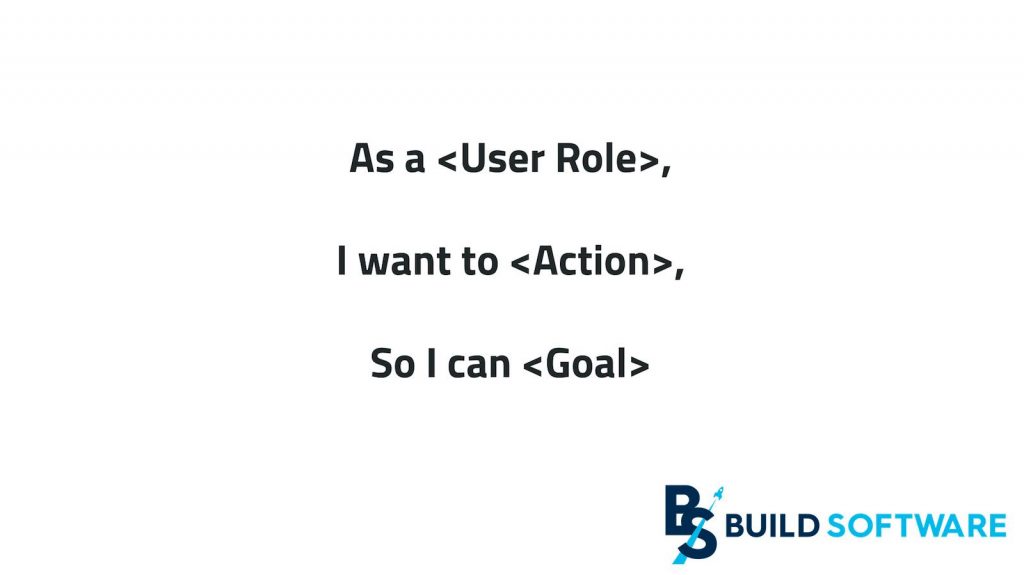 As a <User Role>,

I want to <Action>,

So I can <Goal>

BS BUILD SOFTWARE